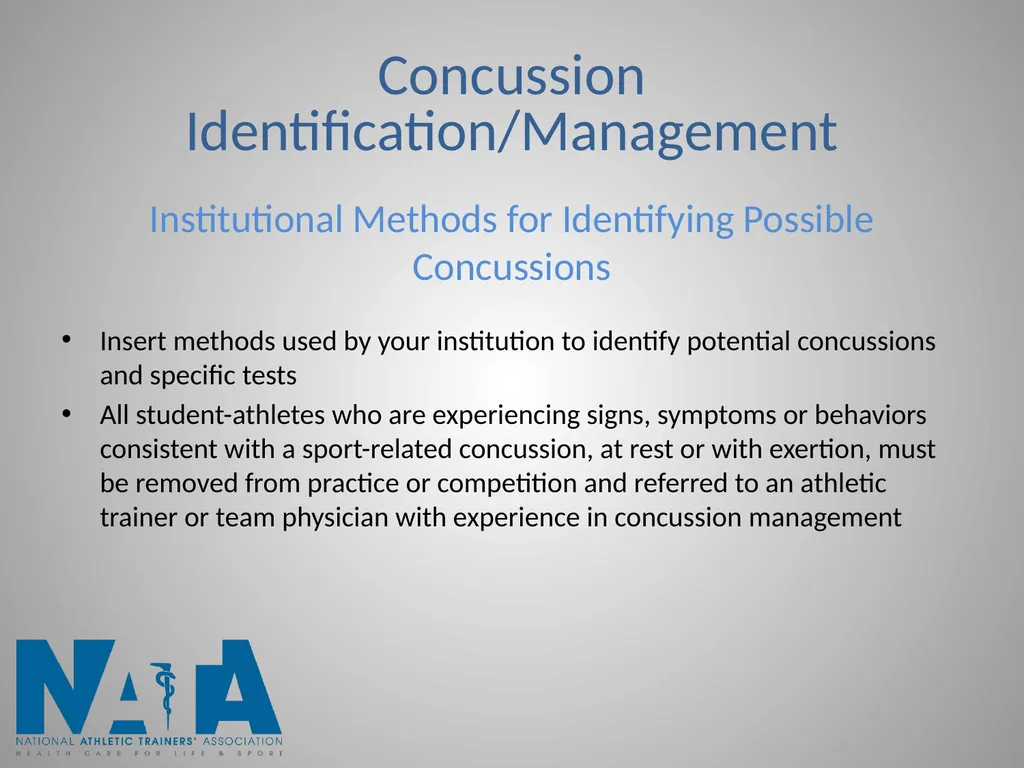 Concussion Identification/Management

Institutional Methods for Identifying Possible Concussions

• Insert methods used by your institution to identify potential concussions and specific tests
• All student-athletes who are experiencing signs, symptoms or behaviors consistent with a sport-related concussion, at rest or with exertion, must be removed from practice or competition and referred to an athletic trainer or team physician with experience in concussion management

NATA
NATIONAL ATHLETIC TRAINERS' ASSOCIATION
HEALTH CARE FOR LIFE & SPORT